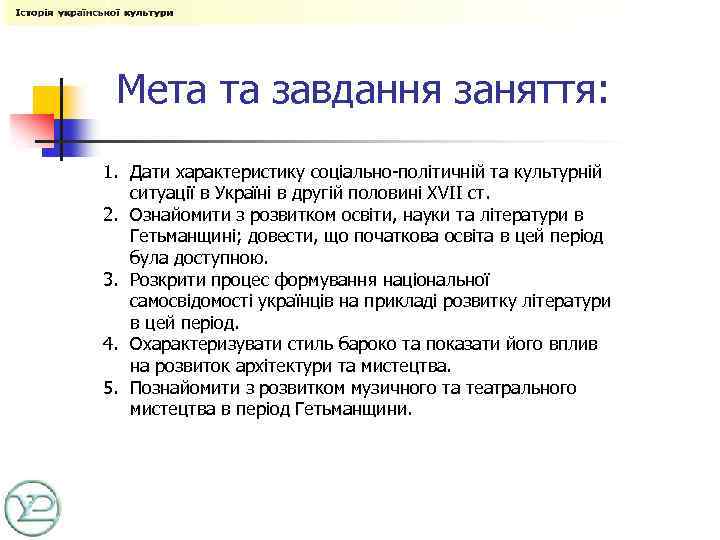 Історія української культури

Мета та завдання заняття:

1. Дати характеристику соціально-політичній та культурній ситуації в Україні в другій половині XVII ст.
2. Ознайомити з розвитком освіти, науки та літератури в Гетьманщині; довести, що початкова освіта в цей період була доступною.
3. Розкрити процес формування національної самосвідомості українців на прикладі розвитку літератури в цей період.
4. Охарактеризувати стиль бароко та показати його вплив на розвиток архітектури та мистецтва.
5. Познайомити з розвитком музичного та театрального мистецтва в період Гетьманщини.